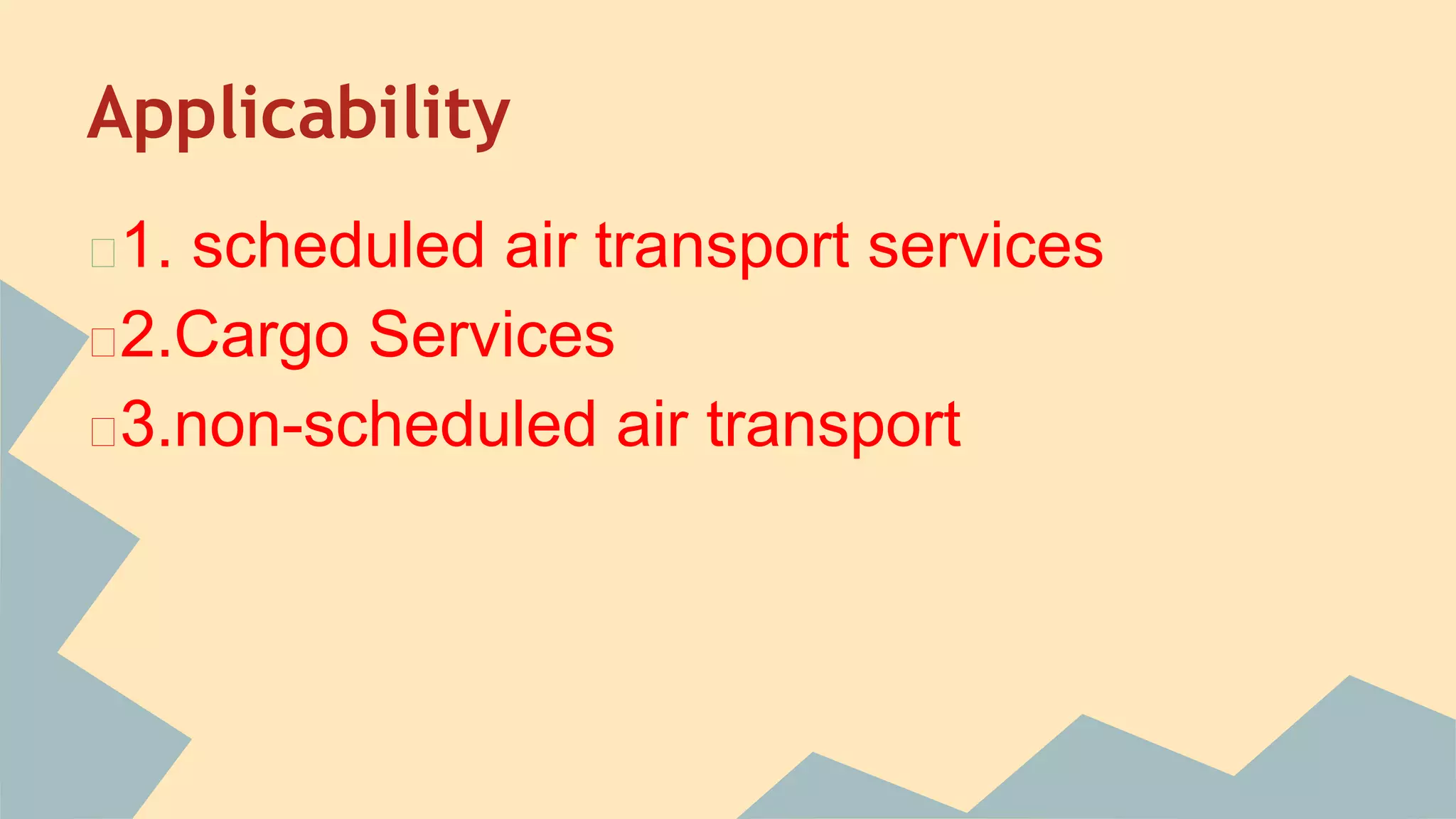 Applicability

1. scheduled air transport services

2.Cargo Services

3.non-scheduled air transport